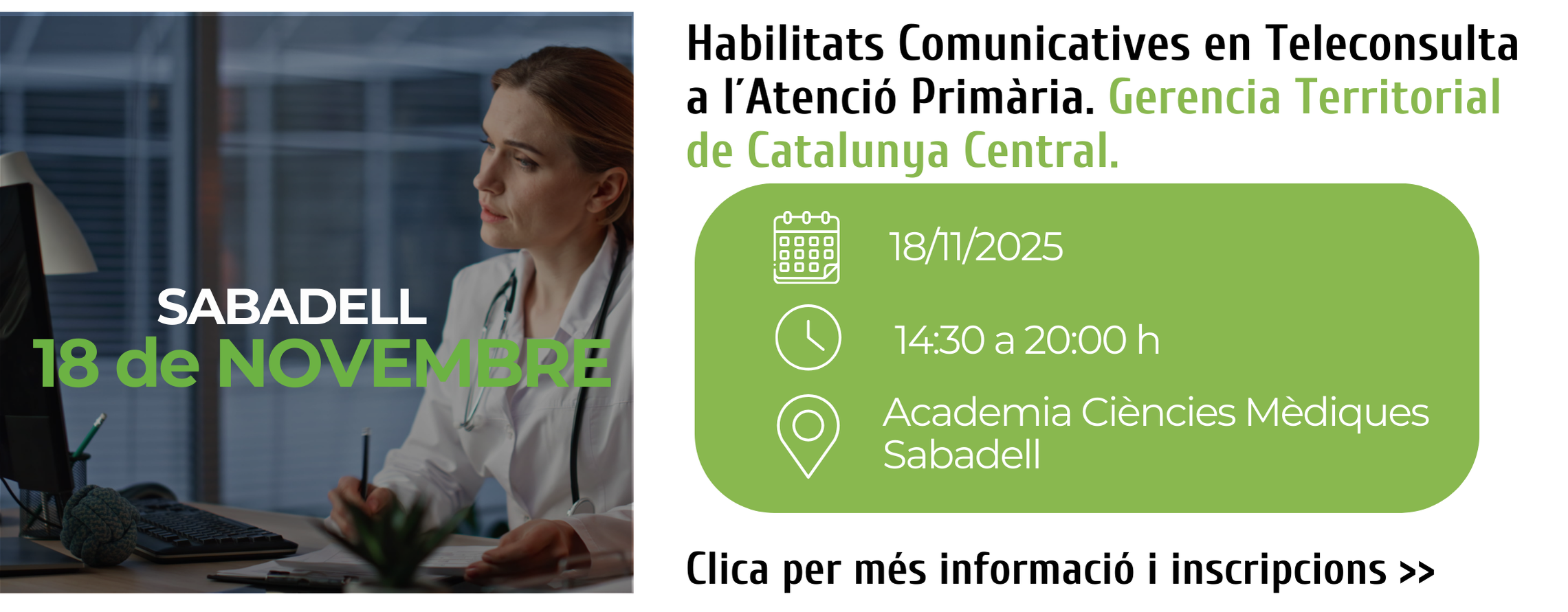 SABADELL
18 de NOVEMBRE

Habilitats Comunicatives en Teleconsulta a l'Atenció Primària. Gerencia Territorial de Catalunya Central.

18/11/2025

14:30 a 20:00 h

Academia Ciències Mèdiques Sabadell

Clica per més informació i inscripcions >>